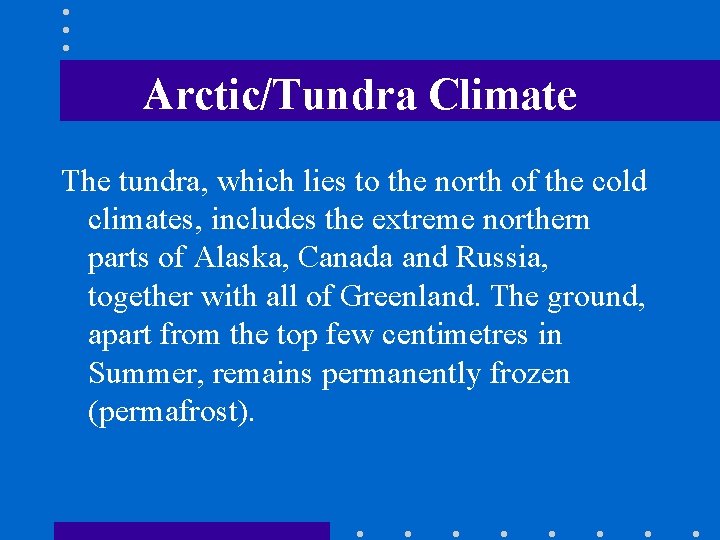 Arctic/Tundra Climate

The tundra, which lies to the north of the cold climates, includes the extreme northern parts of Alaska, Canada and Russia, together with all of Greenland. The ground, apart from the top few centimetres in Summer, remains permanently frozen (permafrost).